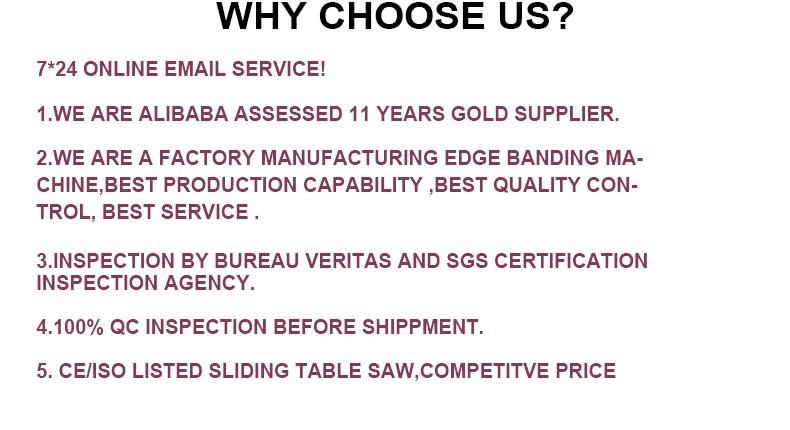 WHY CHOOSE US?

7*24 ONLINE EMAIL SERVICE!

1.WE ARE ALIBABA ASSESSED 11 YEARS GOLD SUPPLIER.

2.WE ARE A FACTORY MANUFACTURING EDGE BANDING MACHINE,BEST PRODUCTION CAPABILITY ,BEST QUALITY CONTROL, BEST SERVICE .

3.INSPECTION BY BUREAU VERITAS AND SGS CERTIFICATION INSPECTION AGENCY.

4.100% QC INSPECTION BEFORE SHIPPMENT.

5. CE/ISO LISTED SLIDING TABLE SAW,COMPETITVE PRICE